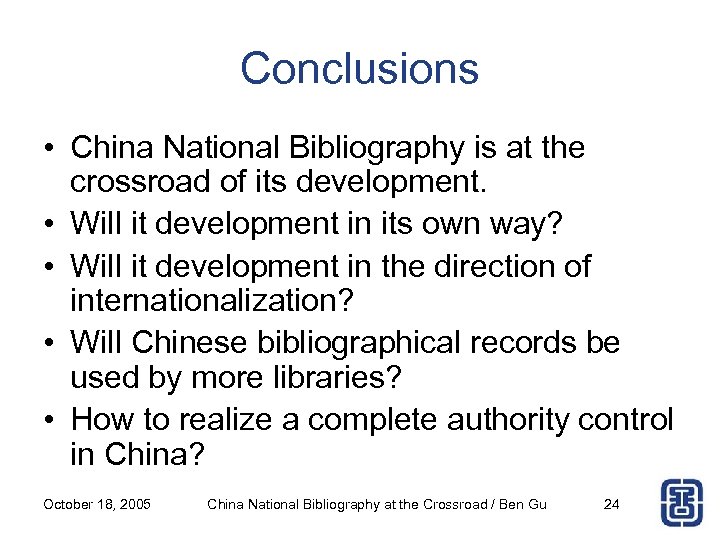 Conclusions

• China National Bibliography is at the crossroad of its development.
• Will it development in its own way?
• Will it development in the direction of internationalization?
• Will Chinese bibliographical records be used by more libraries?
• How to realize a complete authority control in China?

October 18, 2005 China National Bibliography at the Crossroad / Ben Gu 24